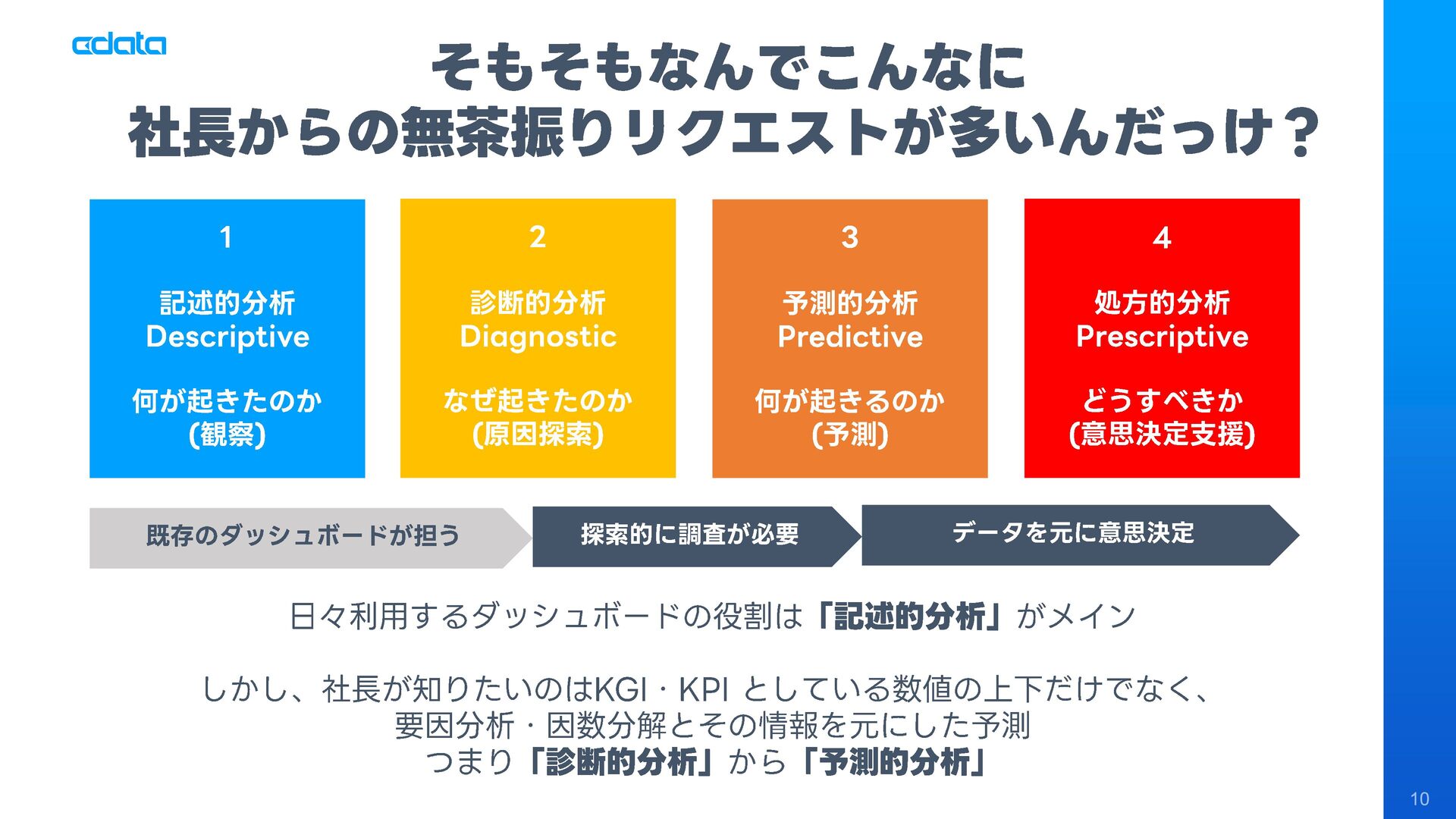 cdata

そもそもなんでこんなに
社長からの無茶振りリクエストが多いんだっけ？

1

記述的分析
Descriptive

何が起きたのか
(観察)

2

診断的分析
Diagnostic

なぜ起きたのか
(原因探索)

3

予測的分析
Predictive

何が起きるのか
(予測)

4

処方的分析
Prescriptive

どうすべきか
(意思決定支援)

既存のダッシュボードが担う

探索的に調査が必要

データを元に意思決定

日々利用するダッシュボードの役割は「記述的分析」がメイン

しかし、社長が知りたいのはKGI・KPI としている数値の上下だけでなく、
要因分析・因数分解とその情報を元にした予測
つまり「診断的分析」から「予測的分析」

10